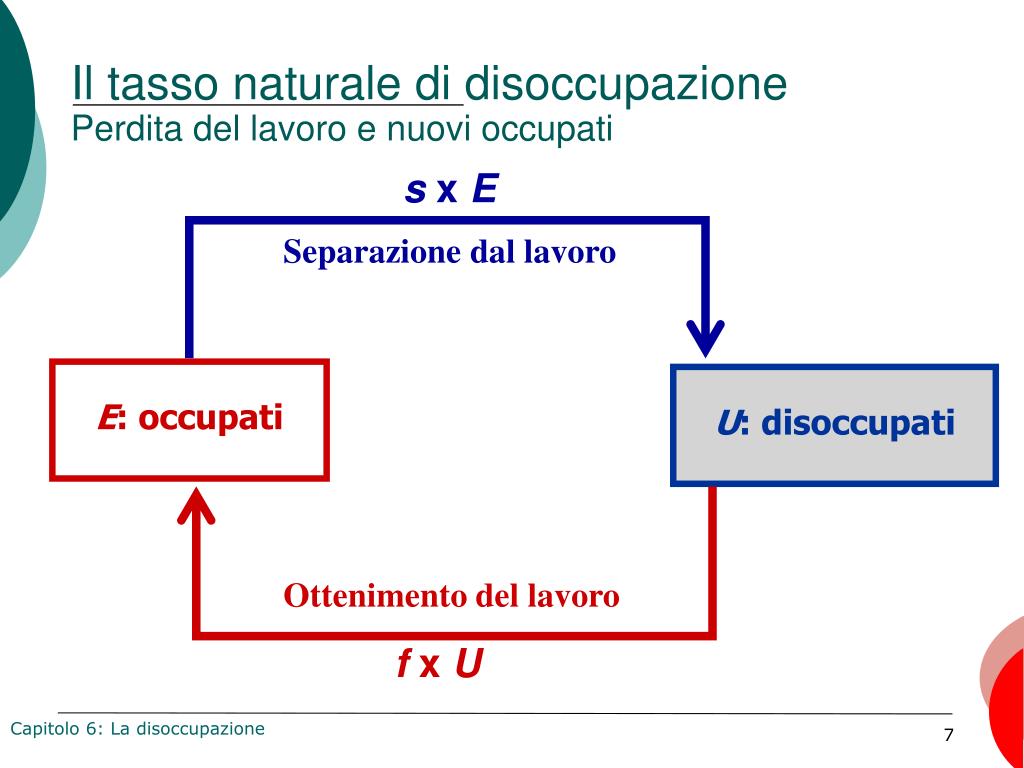 Il tasso naturale di disoccupazione
Perdita del lavoro e nuovi occupati

s x E

Separazione dal lavoro

E: occupati

U: disoccupati

Ottenimento del lavoro

f x U

Capitolo 6: La disoccupazione

7